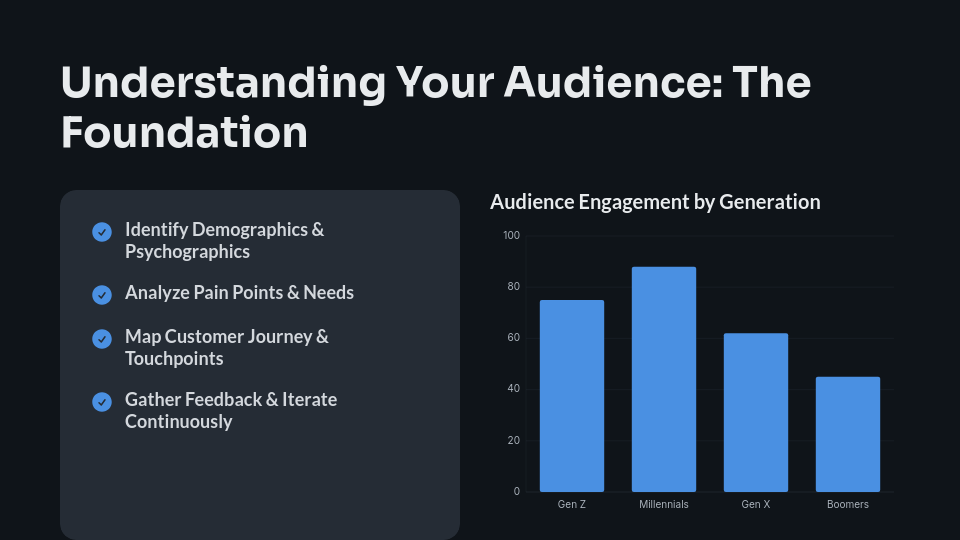 Understanding Your Audience: The Foundation

Identify Demographics & Psychographics

Analyze Pain Points & Needs

Map Customer Journey & Touchpoints

Gather Feedback & Iterate Continuously

Audience Engagement by Generation

100
80
60
40
20
0

Gen Z
Millennials
Gen X
Boomers